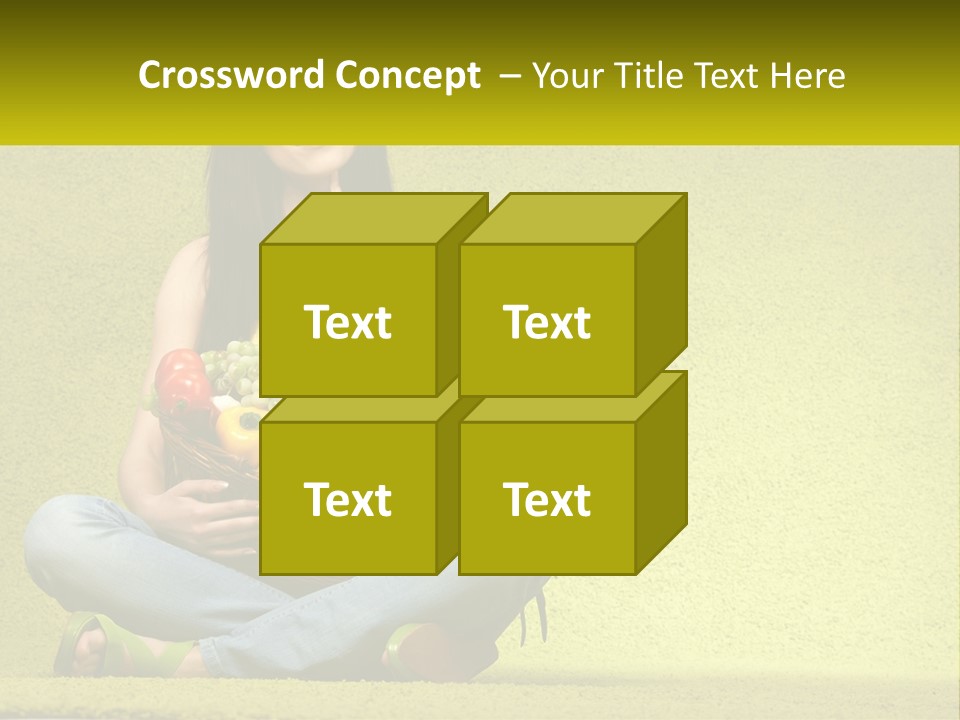 Crossword Concept – Your Title Text Here

Text

Text

Text

Text